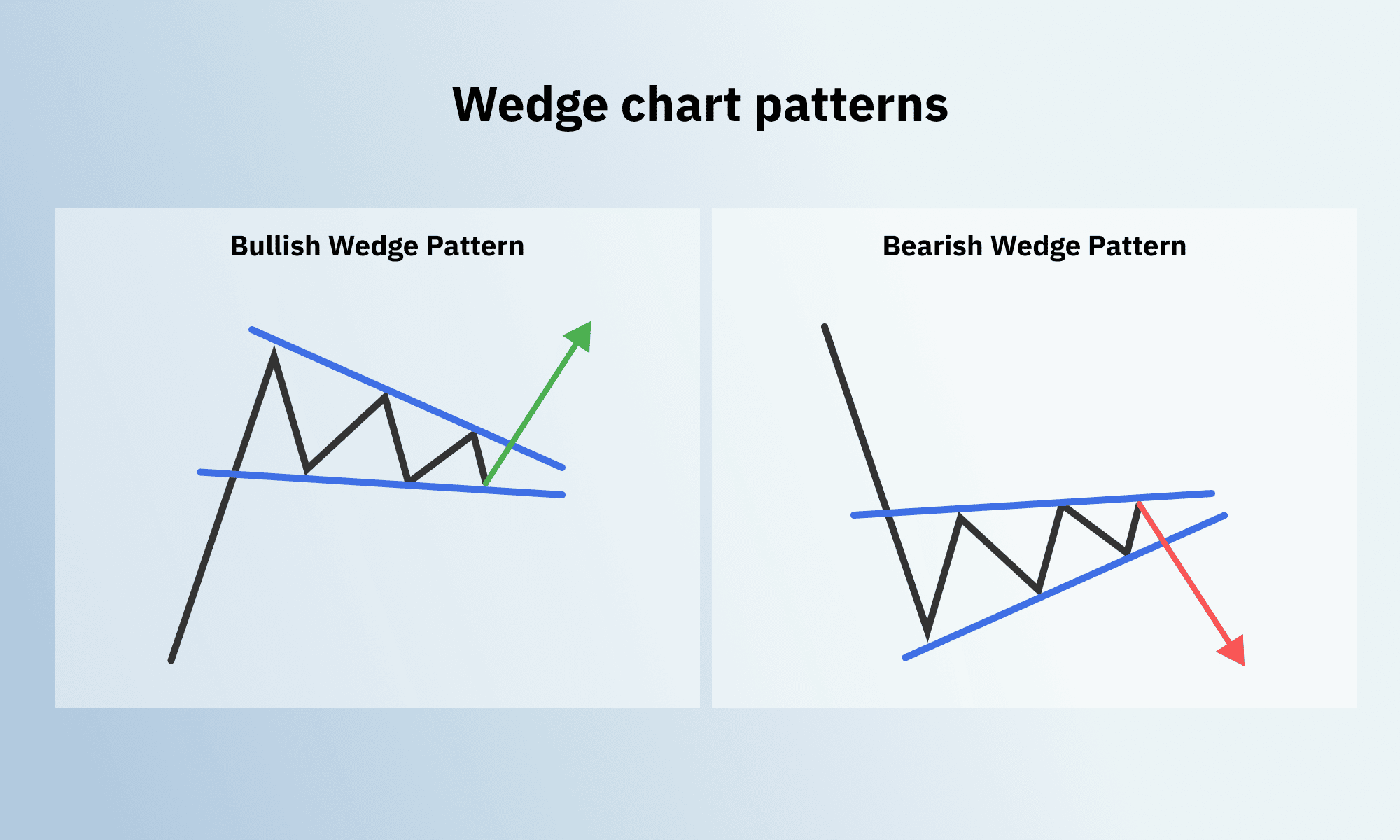 Wedge chart patterns

Bullish Wedge Pattern

Bearish Wedge Pattern